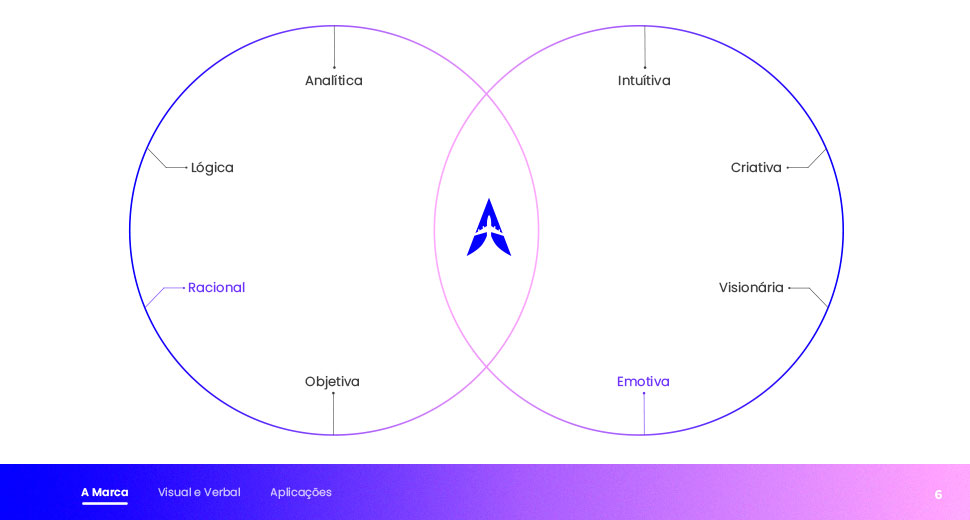 Analítica

Lógica

Racional

Objetiva

Intuítiva

Criativa

Visionária

Emotiva

A Marca Visual e Verbal Aplicações

6